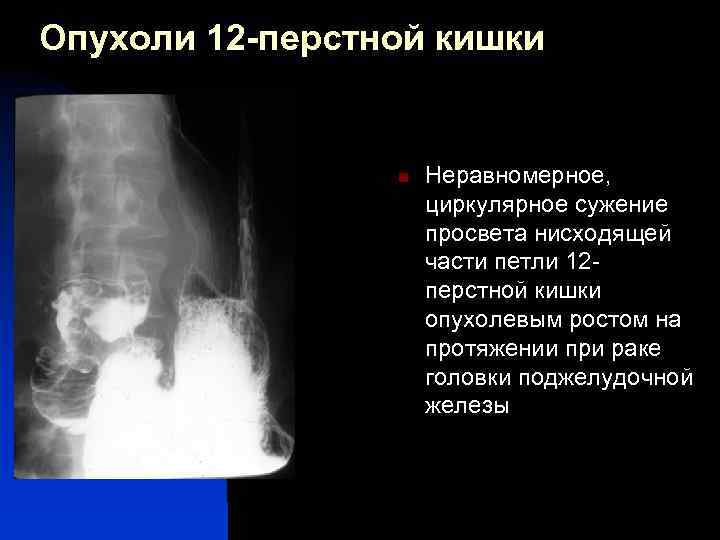 Опухоли 12-перстной кишки

Неравномерное, циркулярное сужение просвета нисходящей части петли 12-перстной кишки опухолевым ростом на протяжении при раке головки поджелудочной железы